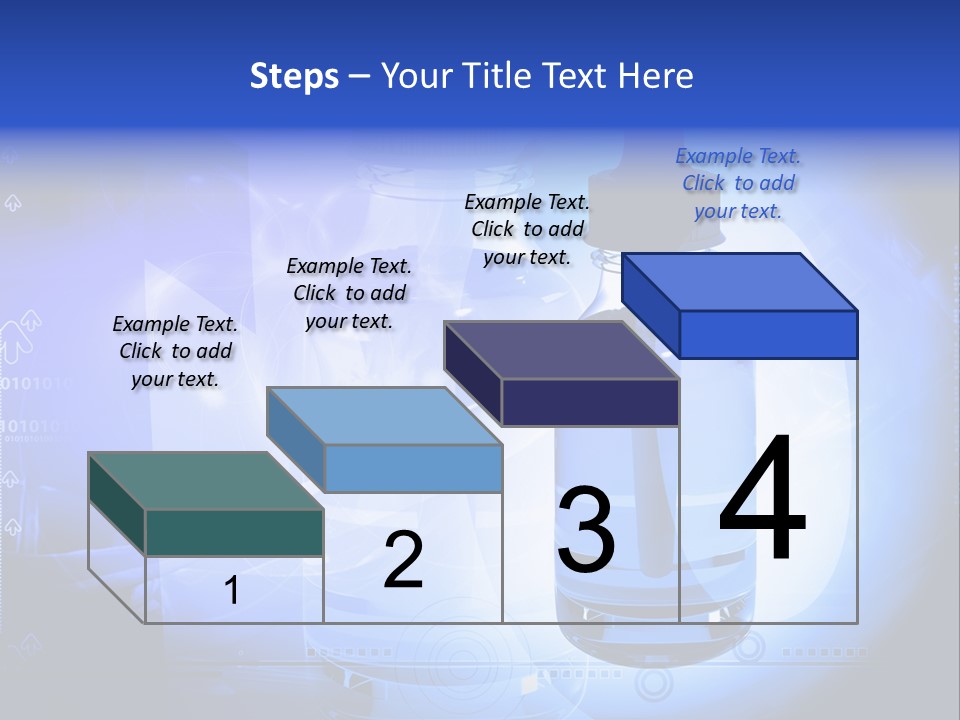 Steps – Your Title Text Here

Example Text. Click to add your text.

Example Text. Click to add your text.

Example Text. Click to add your text.

Example Text. Click to add your text.

1

2

3

4